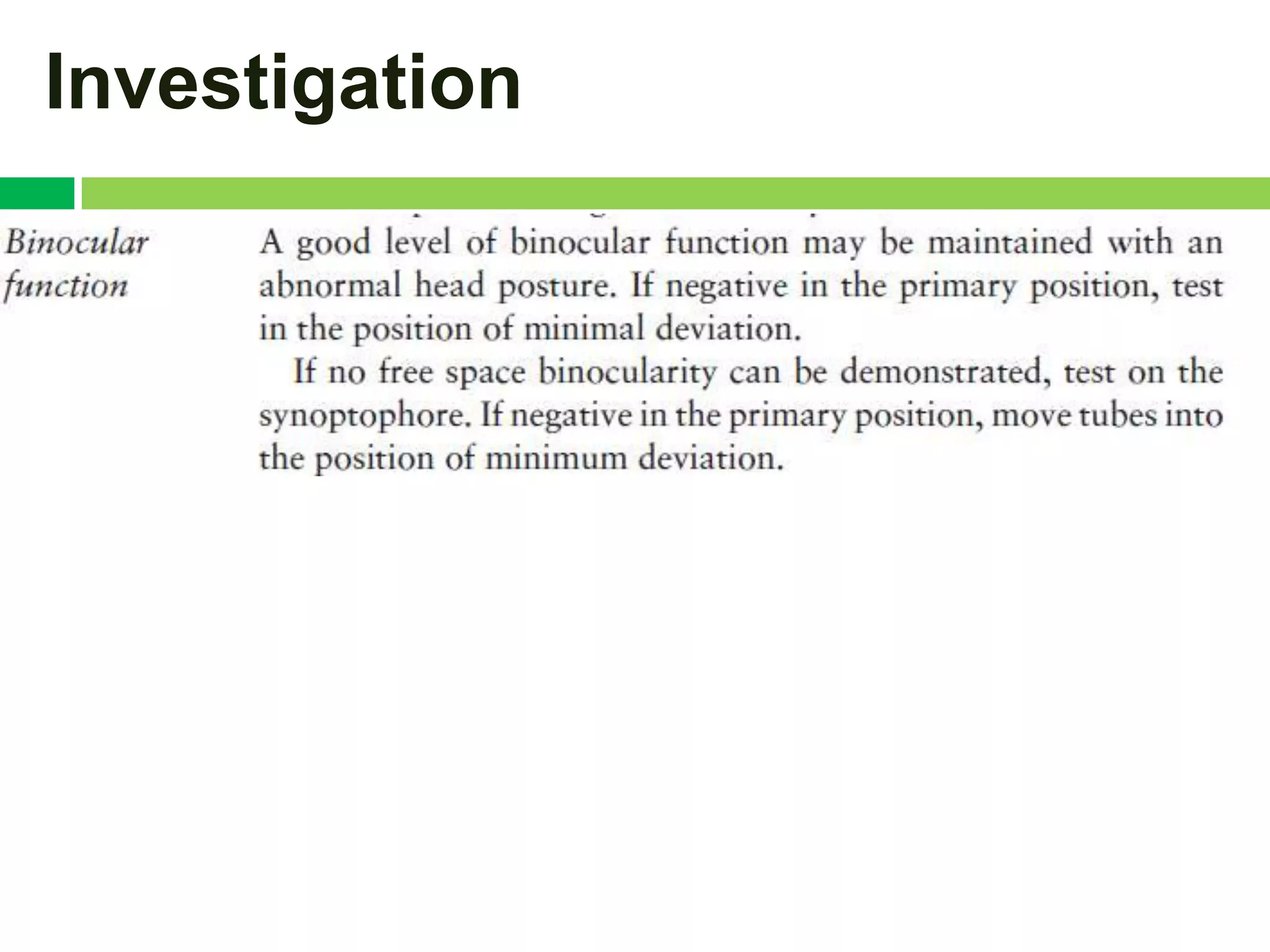 Investigation

Binocular function

A good level of binocular function may be maintained with an abnormal head posture. If negative in the primary position, test in the position of minimal deviation.

If no free space binocularity can be demonstrated, test on the synoptophore. If negative in the primary position, move tubes into the position of minimum deviation.